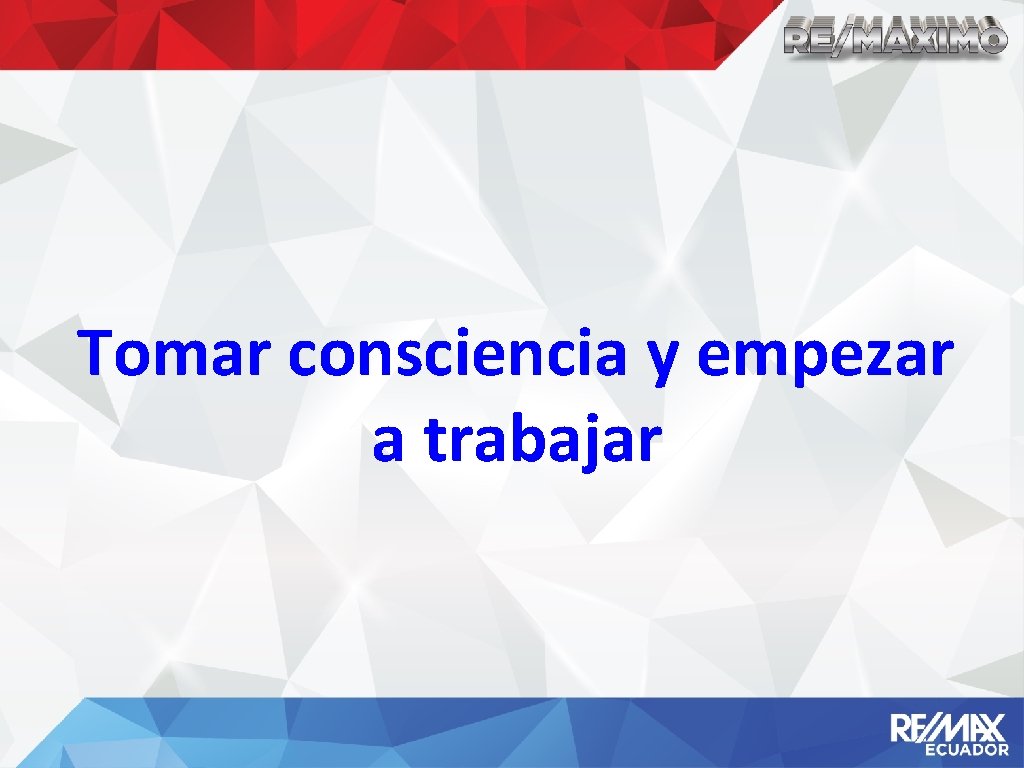 RE/MAXIMO

Tomar consciencia y empezar a trabajar

RE/MAX ECUADOR